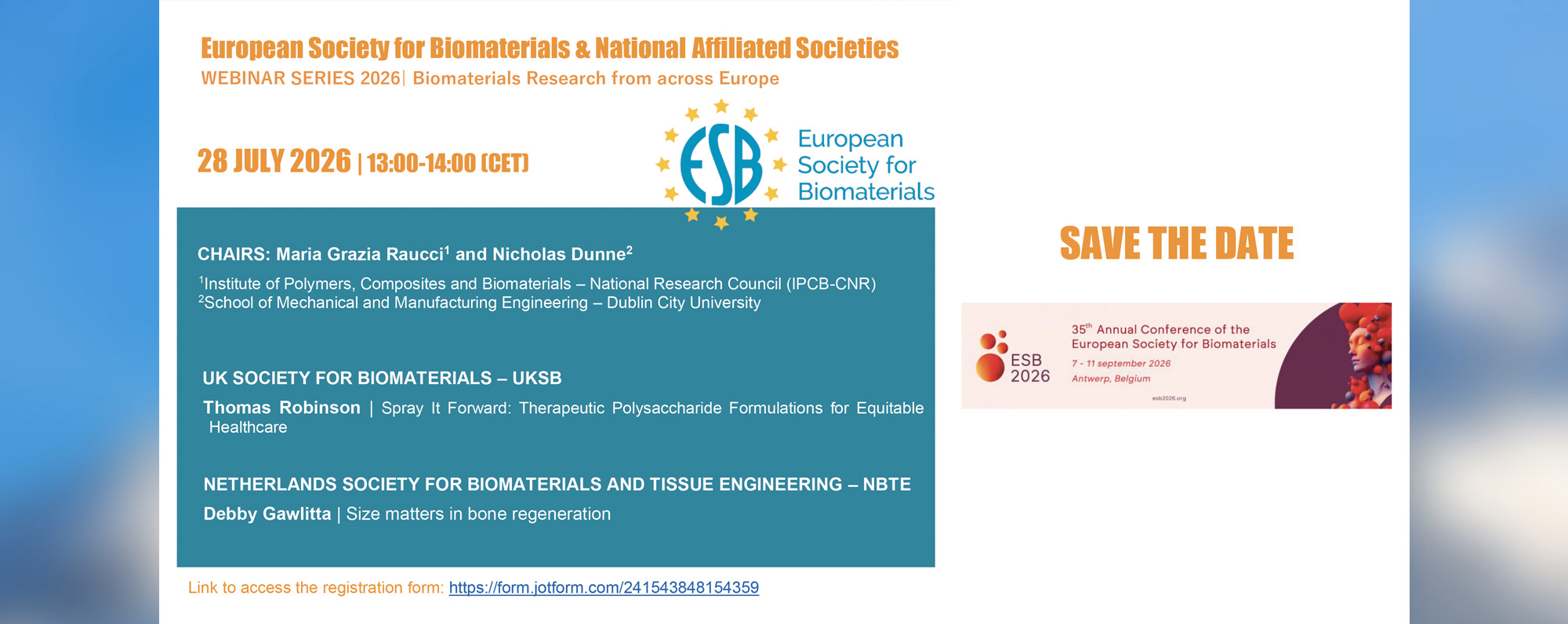 European Society for Biomaterials & National Affiliated Societies
WEBINAR SERIES 2026| Biomaterials Research from across Europe

28 JULY 2026 | 13:00-14:00 (CET)

ESB European Society for Biomaterials

CHAIRS: Maria Grazia Raucci$^1$ and Nicholas Dunne$^2$

$^1$Institute of Polymers, Composites and Biomaterials – National Research Council (IPCB-CNR)
$^2$School of Mechanical and Manufacturing Engineering – Dublin City University

UK SOCIETY FOR BIOMATERIALS – UKSB

Thomas Robinson | Spray It Forward: Therapeutic Polysaccharide Formulations for Equitable Healthcare

NETHERLANDS SOCIETY FOR BIOMATERIALS AND TISSUE ENGINEERING – NBTE

Debby Gawlitta | Size matters in bone regeneration

Link to access the registration form: https://form.jotform.com/241543848154359

SAVE THE DATE

ESB 2026
35$^{th}$ Annual Conference of the European Society for Biomaterials
7 - 11 september 2026
Antwerp, Belgium
esb2026.org